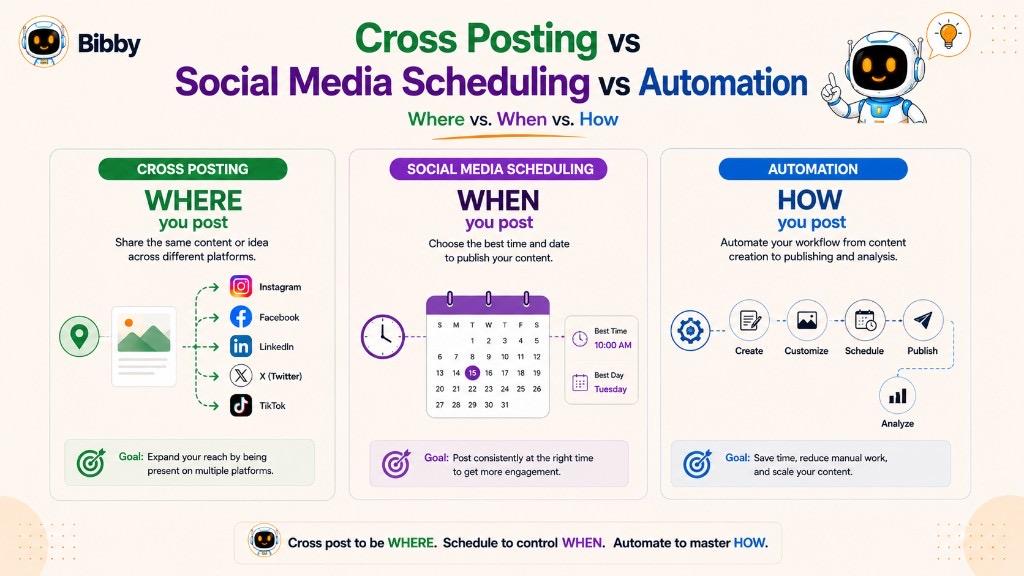 Bibby

Cross Posting vs Social Media Scheduling vs Automation

Where vs. When vs. How

CROSS POSTING

WHERE you post

Share the same content or idea across different platforms.

Instagram

Facebook

LinkedIn

X (Twitter)

TikTok

Goal: Expand your reach by being present on multiple platforms.

SOCIAL MEDIA SCHEDULING

WHEN you post

Choose the best time and date to publish your content.

| S | M | T | W | T | F | S |
|---|---|---|---|---|---|---|
| | | 1 | 2 | 3 | 4 | 5 |
| 6 | 7 | 8 | 9 | 10 | 11 | 12 |
| 13 | 14 | 15 | 16 | 17 | 18 | 19 |
| 20 | 21 | 22 | 23 | 24 | 25 | 26 |
| 27 | 28 | 29 | 30 | 31 | | |

Best Time
10:00 AM

Best Day
Tuesday

Goal: Post consistently at the right time to get more engagement.

AUTOMATION

HOW you post

Automate your workflow from content creation to publishing and analysis.

Create

Customize

Schedule

Publish

Analyze

Goal: Save time, reduce manual work, and scale your content.

Cross post to be WHERE. Schedule to control WHEN. Automate to master HOW.